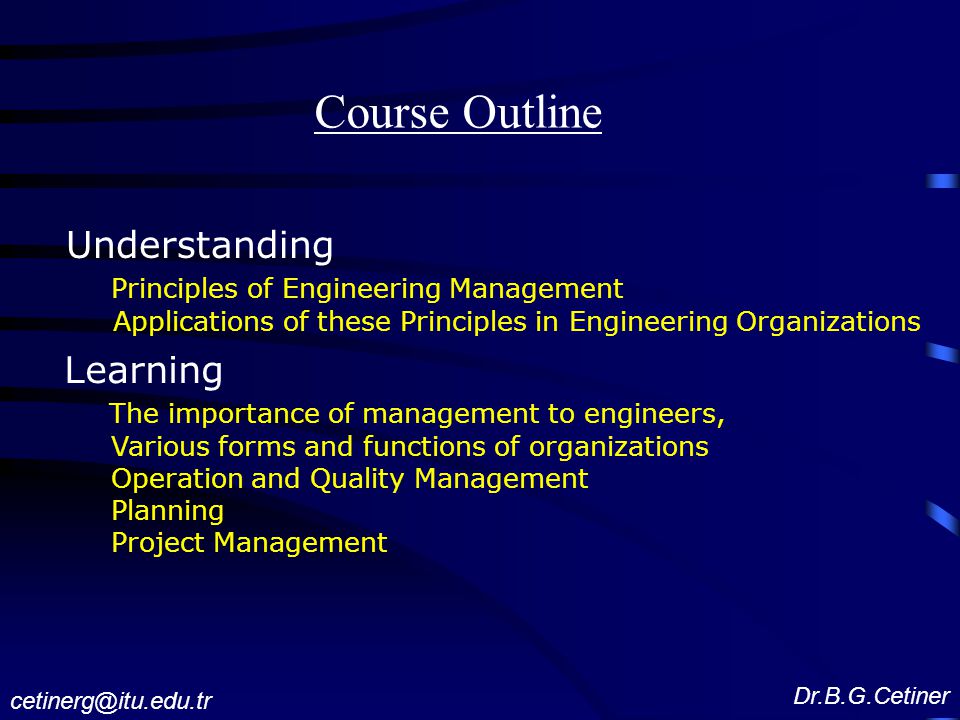 Course Outline

Understanding

Principles of Engineering Management
Applications of these Principles in Engineering Organizations

Learning

The importance of management to engineers,
Various forms and functions of organizations
Operation and Quality Management
Planning
Project Management

cetinerg@itu.edu.tr

Dr.B.G.Cetiner